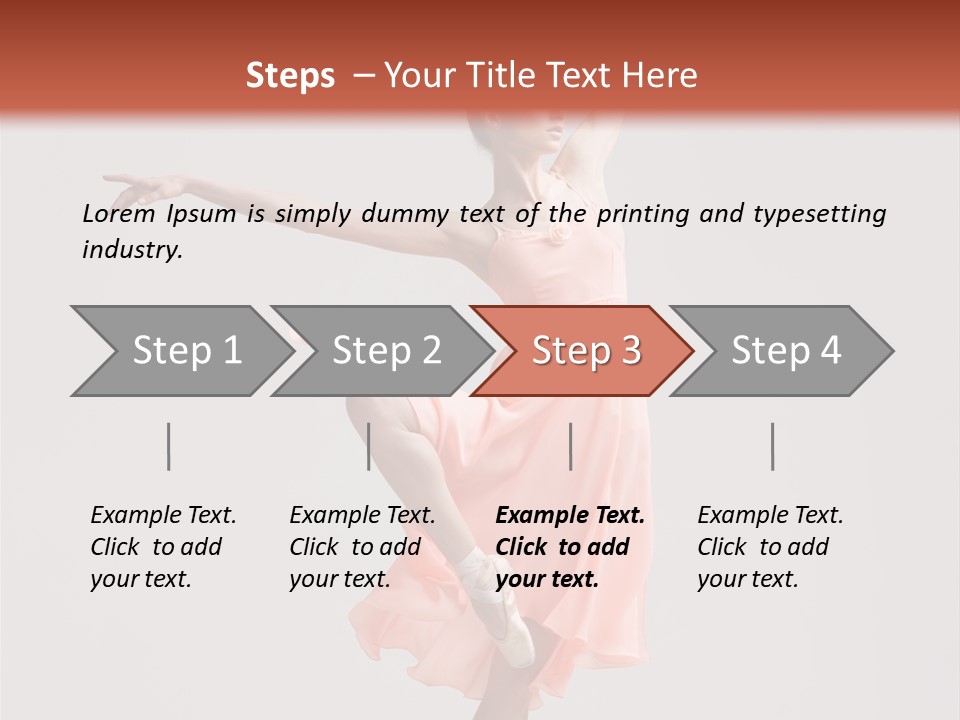 Steps – Your Title Text Here

Lorem Ipsum is simply dummy text of the printing and typesetting industry.

Step 1

Step 2

Step 3

Step 4

Example Text. Click to add your text.

Example Text. Click to add your text.

Example Text. Click to add your text.

Example Text. Click to add your text.